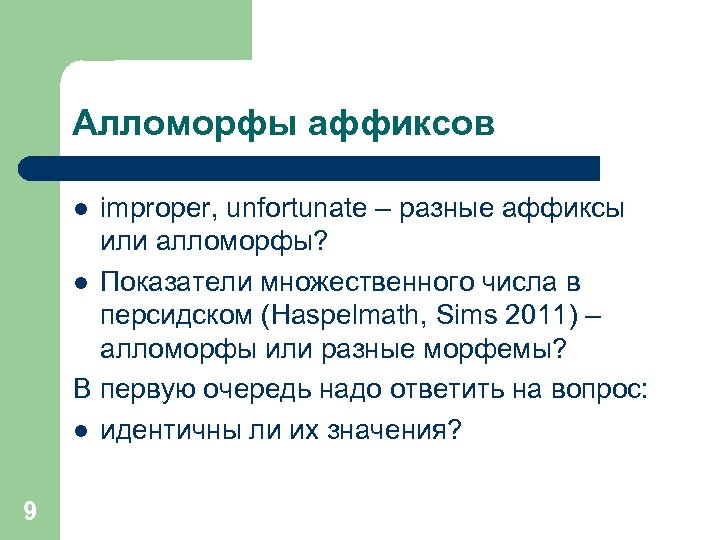 Алломорфы аффиксов

- improper, unfortunate – разные аффиксы или алломорфы?
- Показатели множественного числа в персидском (Haspelmath, Sims 2011) – алломорфы или разные морфемы?

В первую очередь надо ответить на вопрос:

- идентичны ли их значения?

9